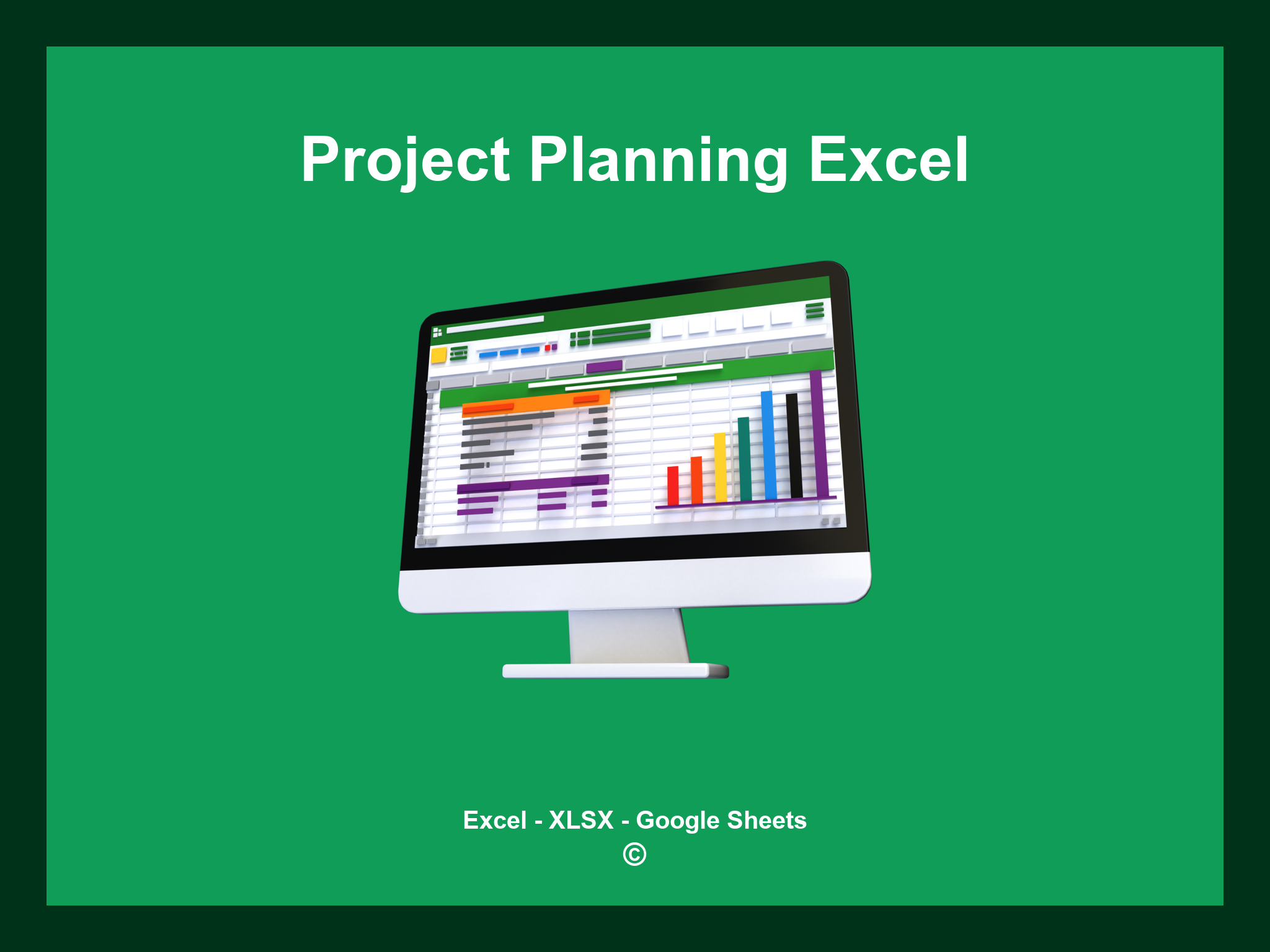 Project Planning Excel

Excel - XLSX - Google Sheets
©